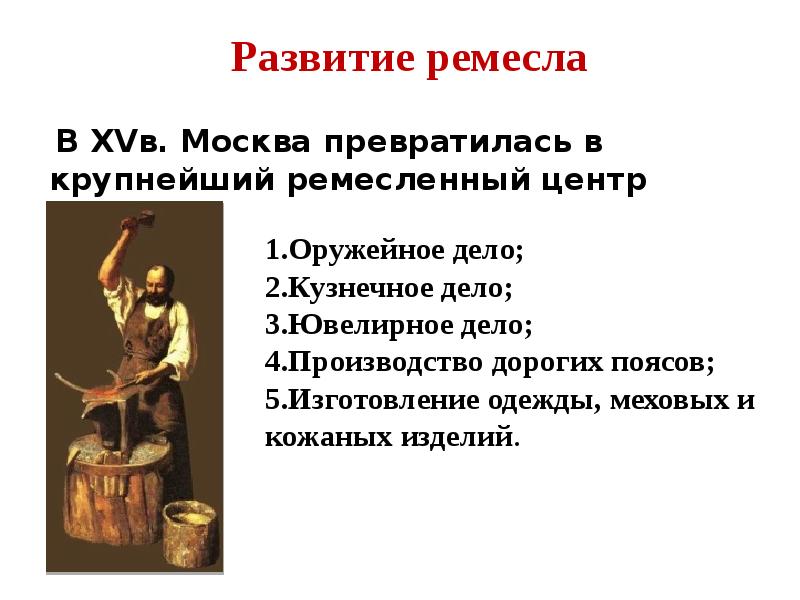 Развитие ремесла

В XVв. Москва превратилась в крупнейший ремесленный центр

1.Оружейное дело;
2.Кузнечное дело;
3.Ювелирное дело;
4.Производство дорогих поясов;
5.Изготовление одежды, меховых и кожаных изделий.